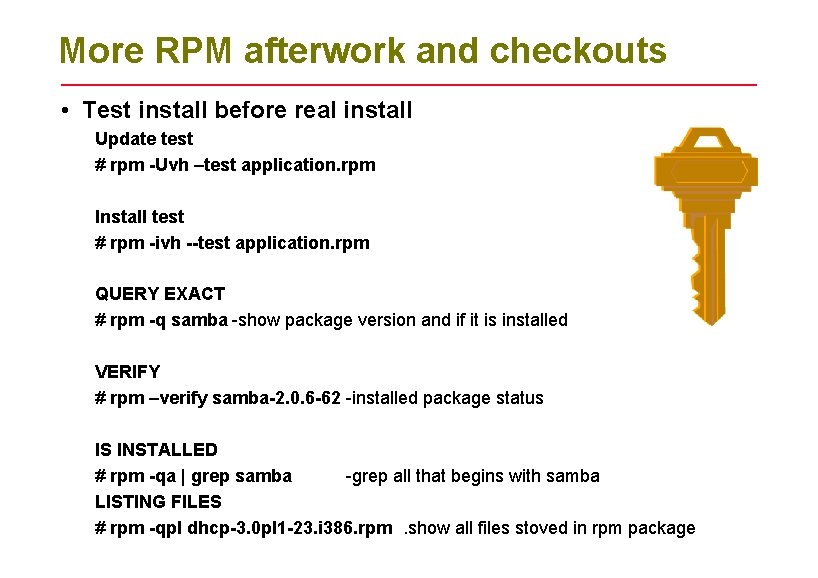 More RPM afterwork and checkouts

• Test install before real install

Update test
# rpm -Uvh –test application.rpm

Install test
# rpm -ivh --test application.rpm

QUERY EXACT
# rpm -q samba -show package version and if it is installed

VERIFY
# rpm –verify samba-2.0.6-62 -installed package status

IS INSTALLED
# rpm -qa | grep samba -grep all that begins with samba
LISTING FILES
# rpm -qpl dhcp-3.0pl1-23.i386.rpm .show all files stoved in rpm package